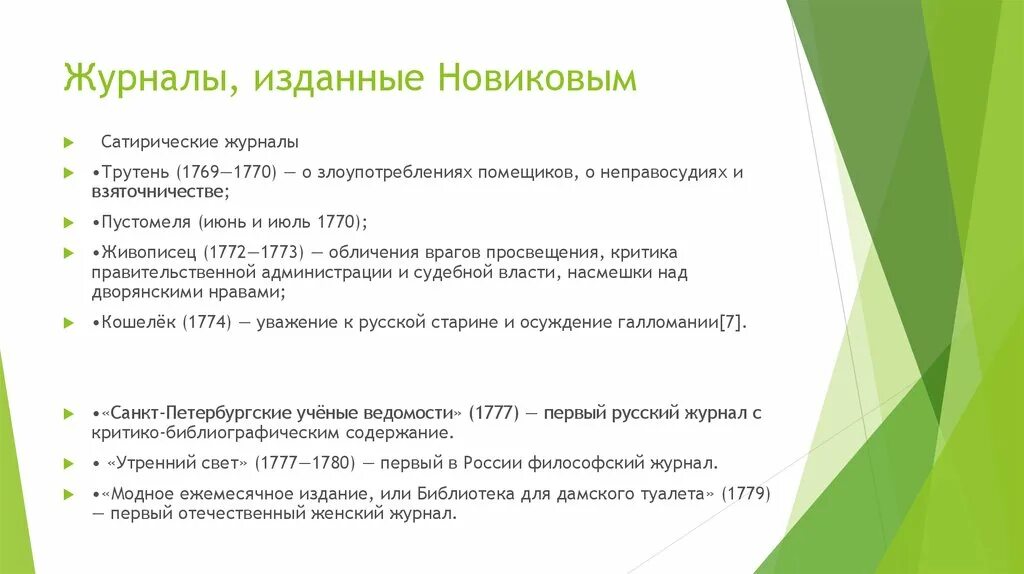 Журналы, изданные Новиковым

Сатирические журналы

•Трутень (1769—1770) — о злоупотреблениях помещиков, о неправосудиях и взяточничестве;

•Пустомеля (июнь и июль 1770);

•Живописец (1772—1773) — обличения врагов просвещения, критика правительственной администрации и судебной власти, насмешки над дворянскими нравами;

•Кошелёк (1774) — уважение к русской старине и осуждение галломании[7].

•«Санкт-Петербургские учёные ведомости» (1777) — первый русский журнал с критико-библиографическим содержание.

• «Утренний свет» (1777—1780) — первый в России философский журнал.

•«Модное ежемесячное издание, или Библиотека для дамского туалета» (1779) — первый отечественный женский журнал.